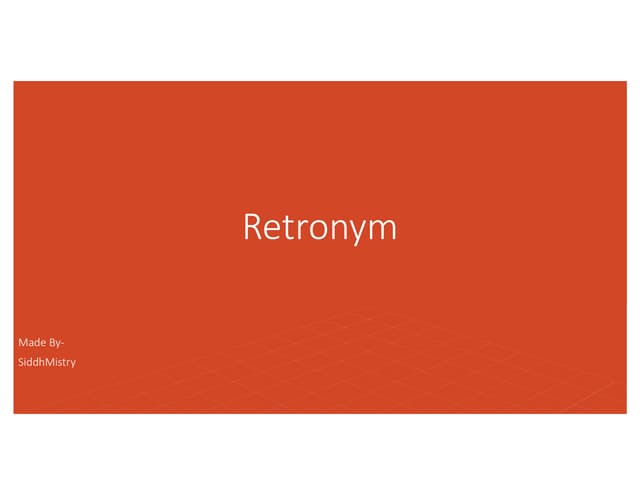 Retronym

Made By-
SiddhMistry